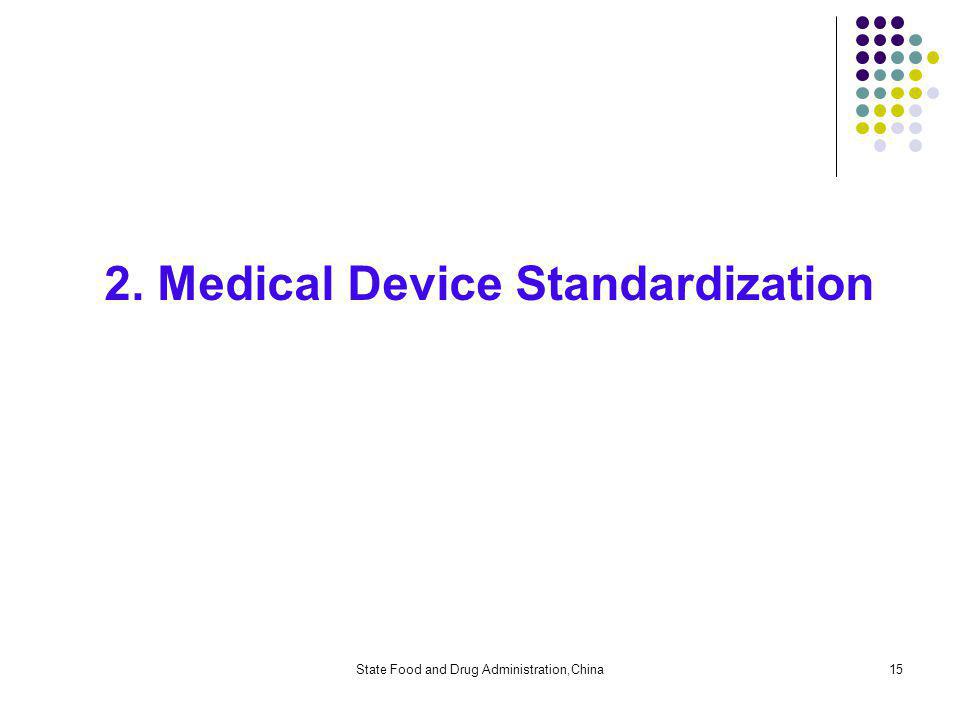 2. Medical Device Standardization

State Food and Drug Administration,China

15